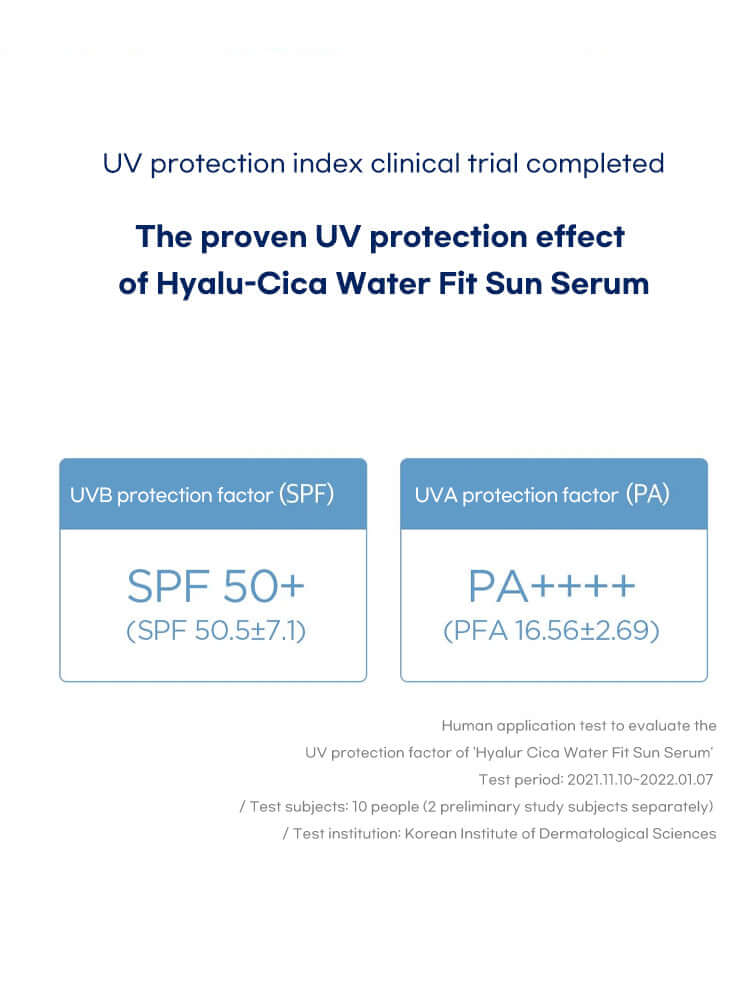 UV protection index clinical trial completed

The proven UV protection effect of Hyalu-Cica Water Fit Sun Serum

UVB protection factor (SPF)

SPF 50+
(SPF 50.5±7.1)

UVA protection factor (PA)

PA++++
(PFA 16.56±2.69)

Human application test to evaluate the UV protection factor of 'Hyalur Cica Water Fit Sun Serum'
Test period: 2021.11.10~2022.01.07
/ Test subjects: 10 people (2 preliminary study subjects separately)
/ Test institution: Korean Institute of Dermatological Sciences